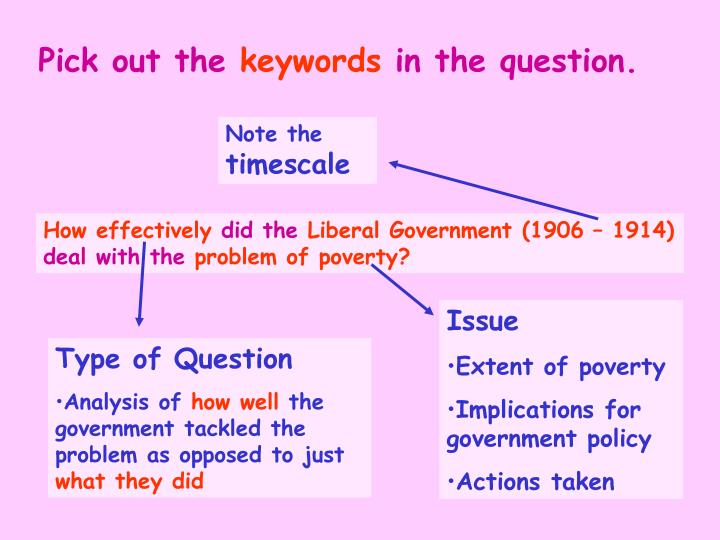 Pick out the keywords in the question.

Note the timescale

How effectively did the Liberal Government (1906 – 1914) deal with the problem of poverty?

Type of Question

•Analysis of how well the government tackled the problem as opposed to just what they did

Issue

•Extent of poverty

•Implications for government policy

•Actions taken